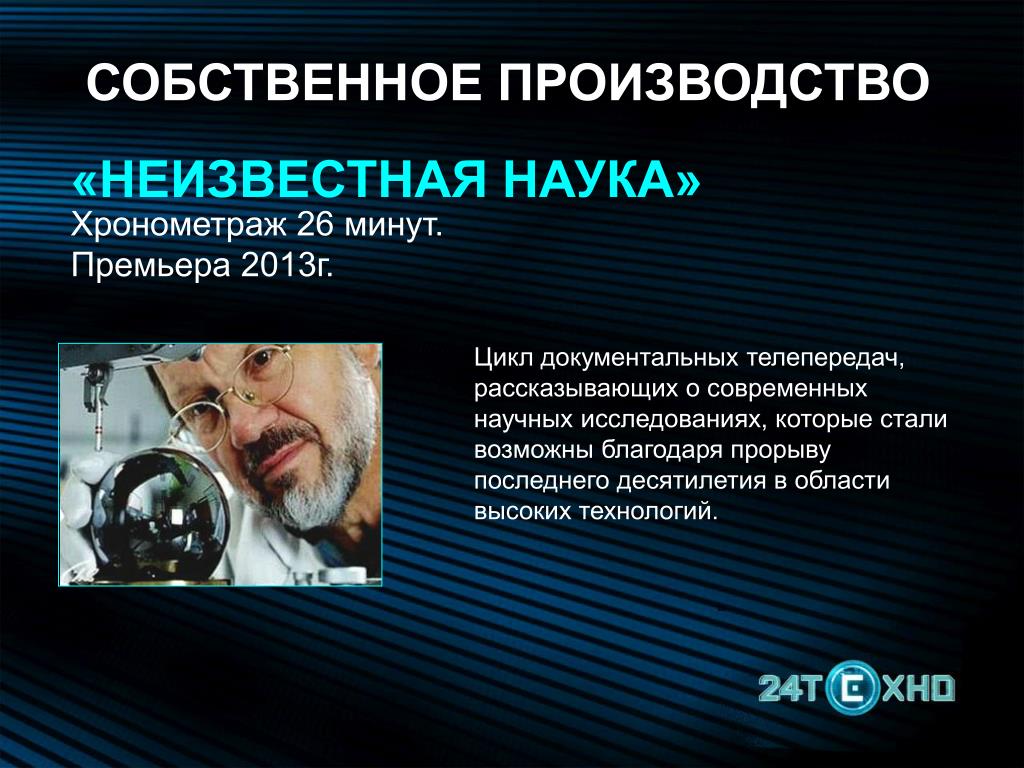 СОБСТВЕННОЕ ПРОИЗВОДСТВО

«НЕИЗВЕСТНАЯ НАУКА»

Хронометраж 26 минут.
Премьера 2013г.

Цикл документальных телепередач, рассказывающих о современных научных исследованиях, которые стали возможны благодаря прорыву последнего десятилетия в области высоких технологий.

24ТЕХНО